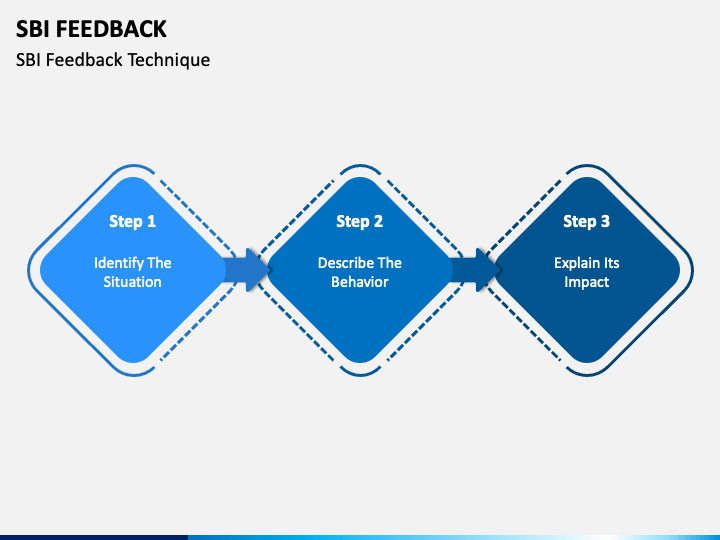 SBI FEEDBACK

SBI Feedback Technique

Step 1

Identify The Situation

Step 2

Describe The Behavior

Step 3

Explain Its Impact